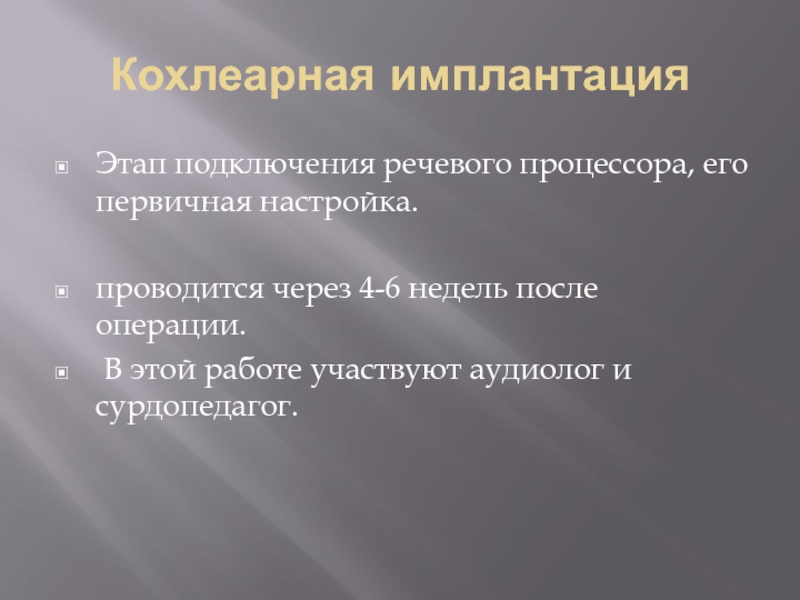 Кохлеарная имплантация

Этап подключения речевого процессора, его первичная настройка.

проводится через 4-6 недель после операции.

В этой работе участвуют аудиолог и сурдопедагог.